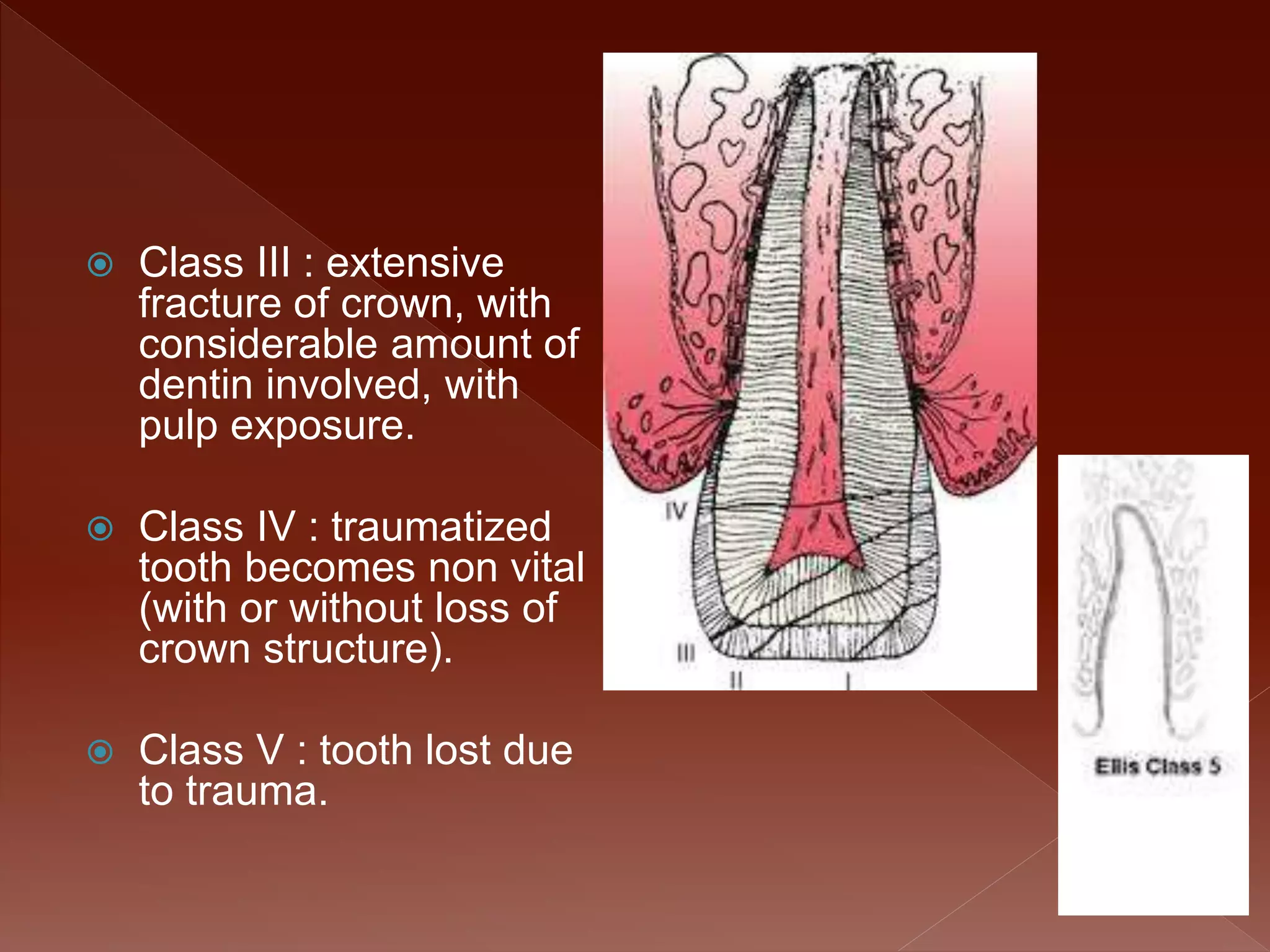 Class III : extensive fracture of crown, with considerable amount of dentin involved, with pulp exposure.

Class IV : traumatized tooth becomes non vital (with or without loss of crown structure).

Class V : tooth lost due to trauma.

IV
III
II
I

Ellis Class 5